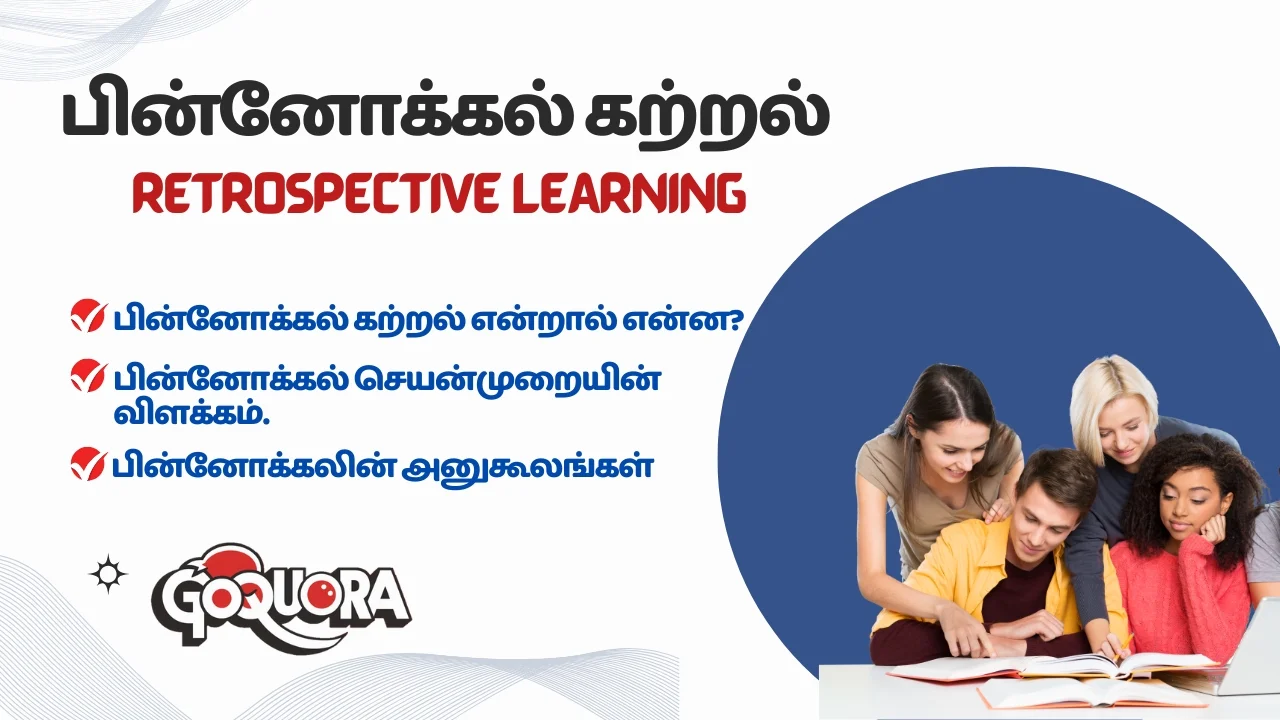 பின்னோக்கல் கற்றல்

RETROSPECTIVE LEARNING

பின்னோக்கல் கற்றல் என்றால் என்ன?

பின்னோக்கல் செயன்முறையின் விளக்கம்.

பின்னோக்கலின் அனுகூலங்கள்

GOQUORA